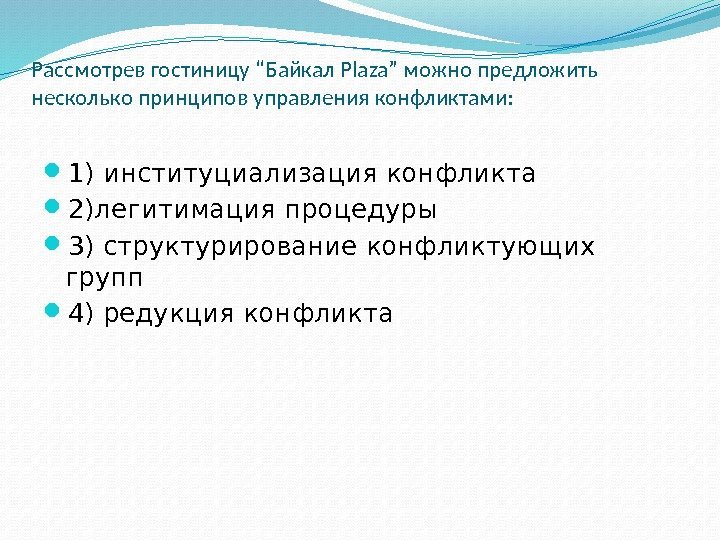 Рассмотрев гостиницу “Байкал Plaza” можно предложить несколько принципов управления конфликтами:

1) институциализация конфликта
2)легитимация процедуры
3) структурирование конфликтующих групп
4) редукция конфликта